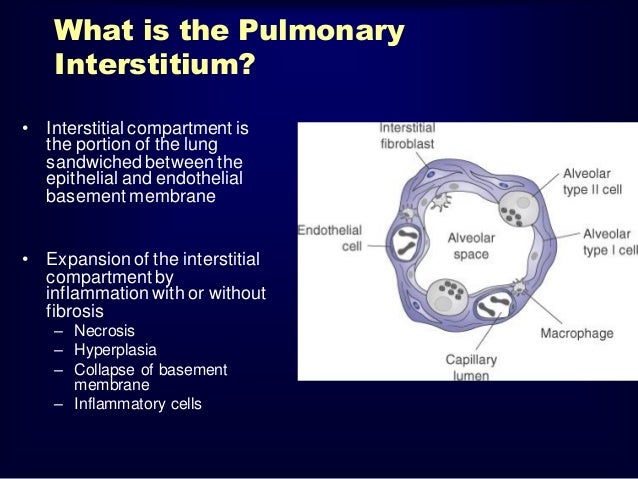 What is the Pulmonary Interstitium?

• Interstitial compartment is the portion of the lung sandwiched between the epithelial and endothelial basement membrane

• Expansion of the interstitial compartment by inflammation with or without fibrosis
– Necrosis
– Hyperplasia
– Collapse of basement membrane
– Inflammatory cells

Interstitial fibroblast

Alveolar type II cell

Endothelial cell

Alveolar space

Alveolar type I cell

Macrophage

Capillary lumen